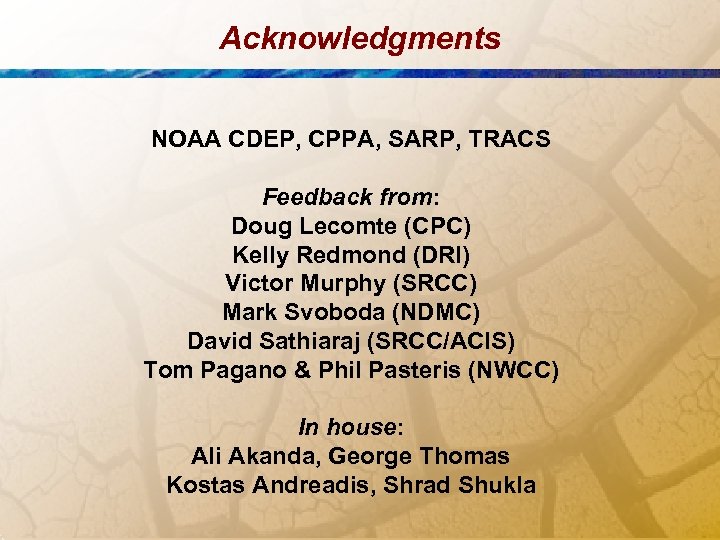 Acknowledgments

NOAA CDEP, CPPA, SARP, TRACS

Feedback from:
Doug Lecomte (CPC)
Kelly Redmond (DRI)
Victor Murphy (SRCC)
Mark Svoboda (NDMC)
David Sathiaraj (SRCC/ACIS)
Tom Pagano & Phil Pasteris (NWCC)

In house:
Ali Akanda, George Thomas
Kostas Andreadis, Shrad Shukla